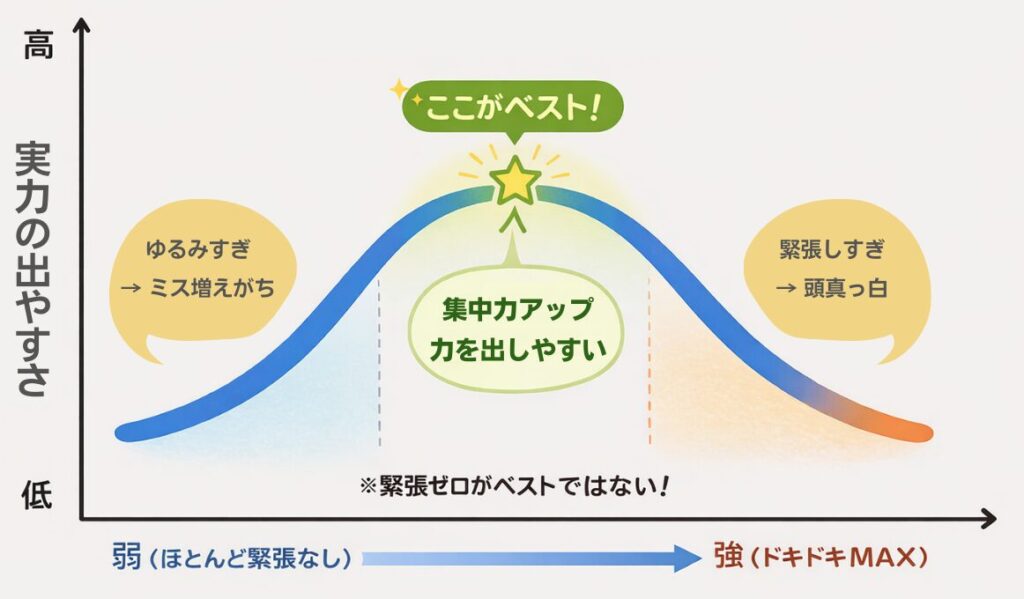 高

実力の出やすさ

低

ここがベスト!

ゆるみすぎ
→ ミス増えがち

集中力アップ
力を出しやすい

緊張しすぎ
→ 頭真っ白

※緊張ゼロがベストではない!

弱（ほとんど緊張なし）

強（ドキドキMAX）